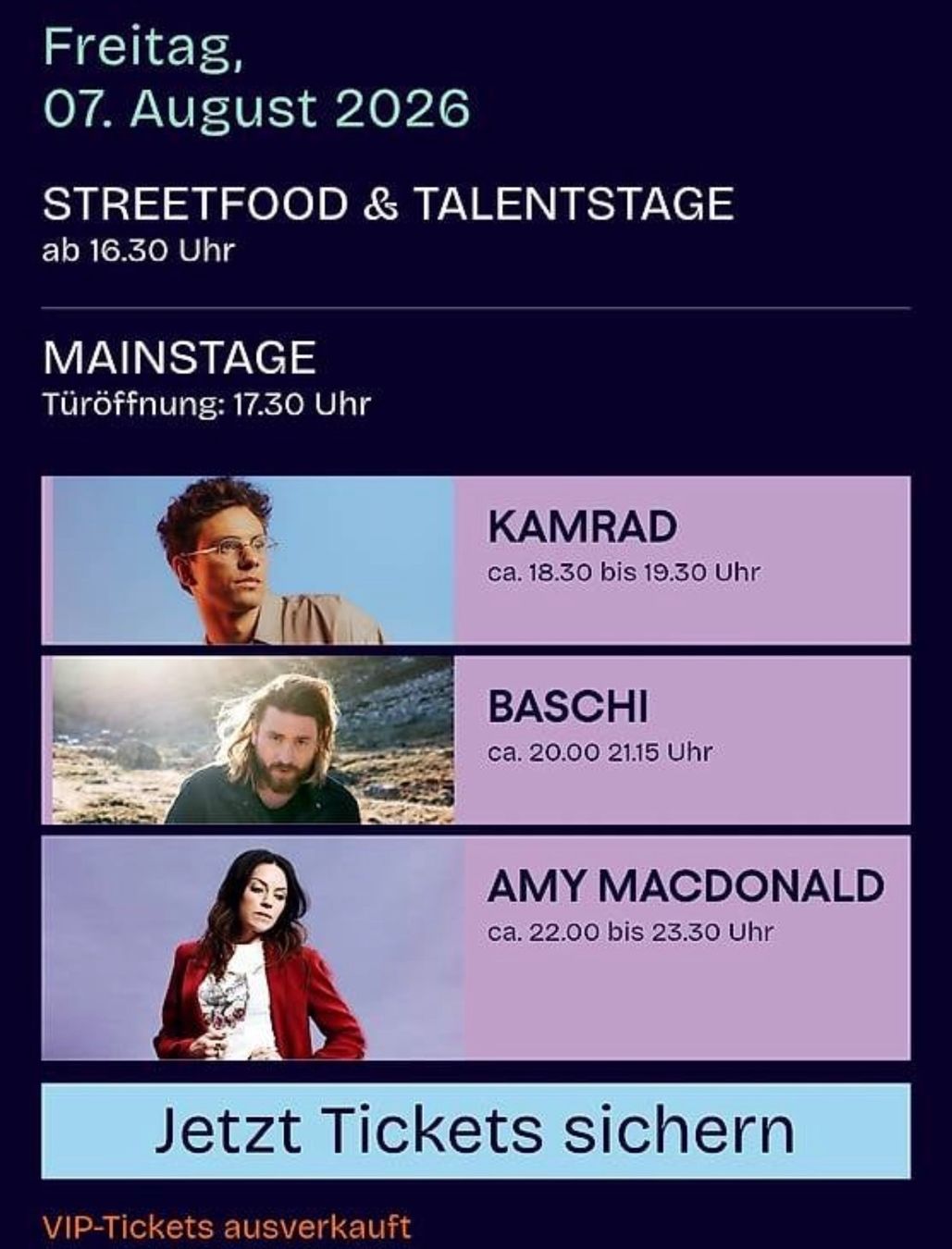 Freitag,
07. August 2026

STREETFOOD & TALENTSTAGE
ab 16.30 Uhr

MAINSTAGE
Türöffnung: 17.30 Uhr

KAMRAD
ca. 18.30 bis 19.30 Uhr

BASCHI
ca. 20.00 21.15 Uhr

AMY MACDONALD
ca. 22.00 bis 23.30 Uhr

Jetzt Tickets sichern

VIP-Tickets ausverkauft